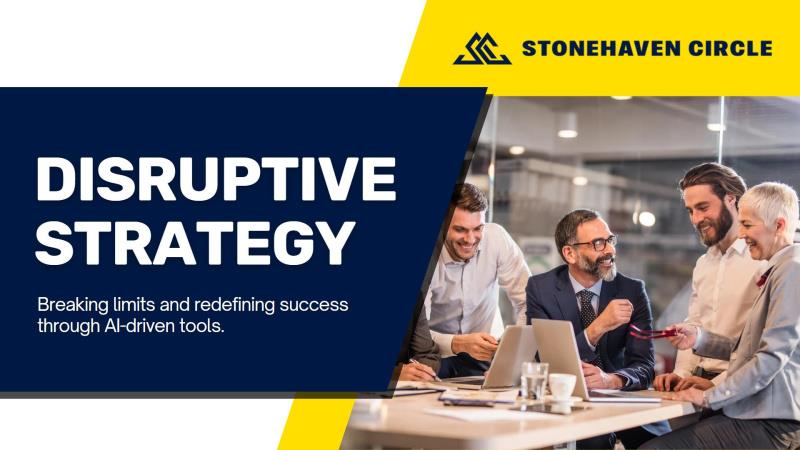 STONEHAVEN CIRCLE

DISRUPTIVE STRATEGY

Breaking limits and redefining success through AI-driven tools.